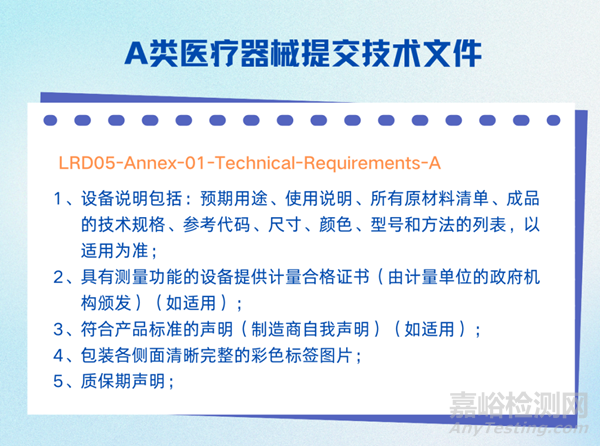 A类医疗器械提交技术文件

LRD05-Annex-01-Technical-Requirements-A

1、设备说明包括：预期用途、使用说明、所有原材料清单、成品的技术规格、参考代码、尺寸、颜色、型号和方法的列表，以适用为准；

2、具有测量功能的设备提供计量合格证书（由计量单位的政府机构颁发）（如适用）；

3、符合产品标准的声明（制造商自我声明）（如适用）；

4、包装各侧面清晰完整的彩色标签图片；

5、质保期声明；

嘉峪检测网
AnyTesting.com